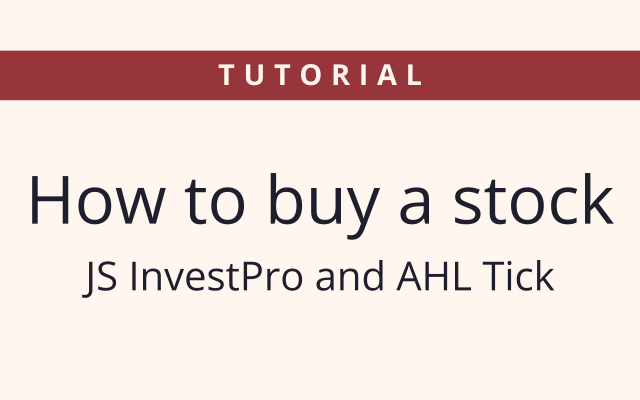 TUTORIAL

How to buy a stock

JS InvestPro and AHL Tick